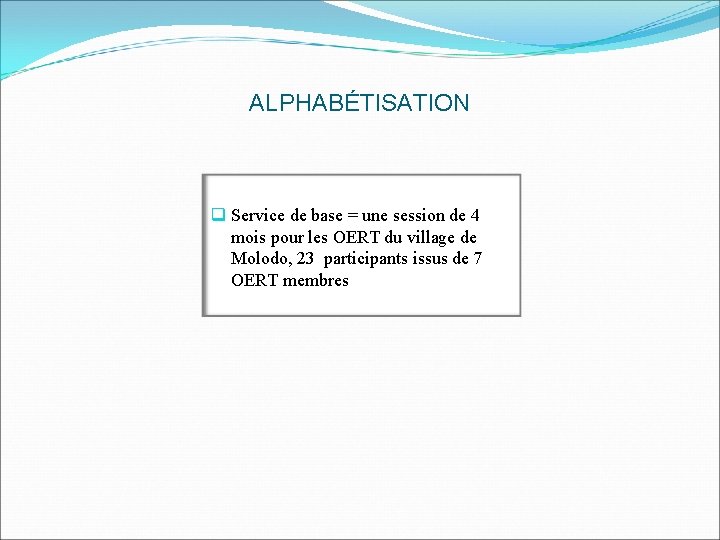 ALPHABÉTISATION

Service de base = une session de 4 mois pour les OERT du village de Molodo, 23  participants issus de 7 OERT membres